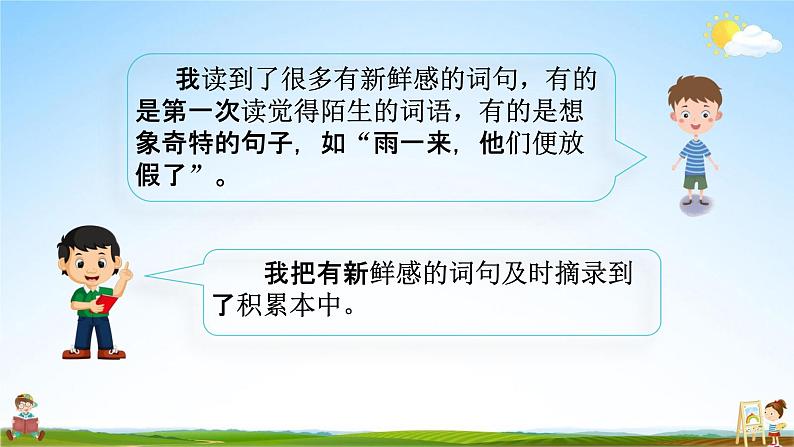 我读到了很多有新鲜感的词句，有的是第一次读觉得陌生的词语，有的是想象奇特的句子，如“雨一来，他们便放假了”。

我把有新鲜感的词句及时摘录到了积累本中。